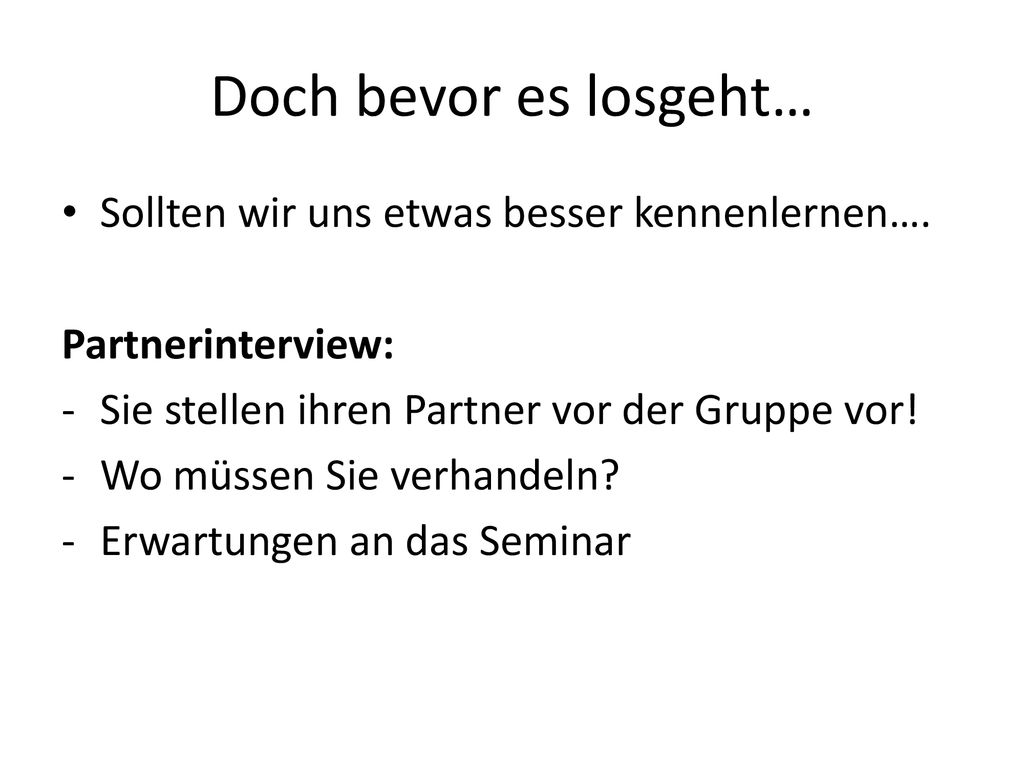 Doch bevor es losgeht…

• Sollten wir uns etwas besser kennenlernen….

Partnerinterview:
- Sie stellen ihren Partner vor der Gruppe vor!
- Wo müssen Sie verhandeln?
- Erwartungen an das Seminar